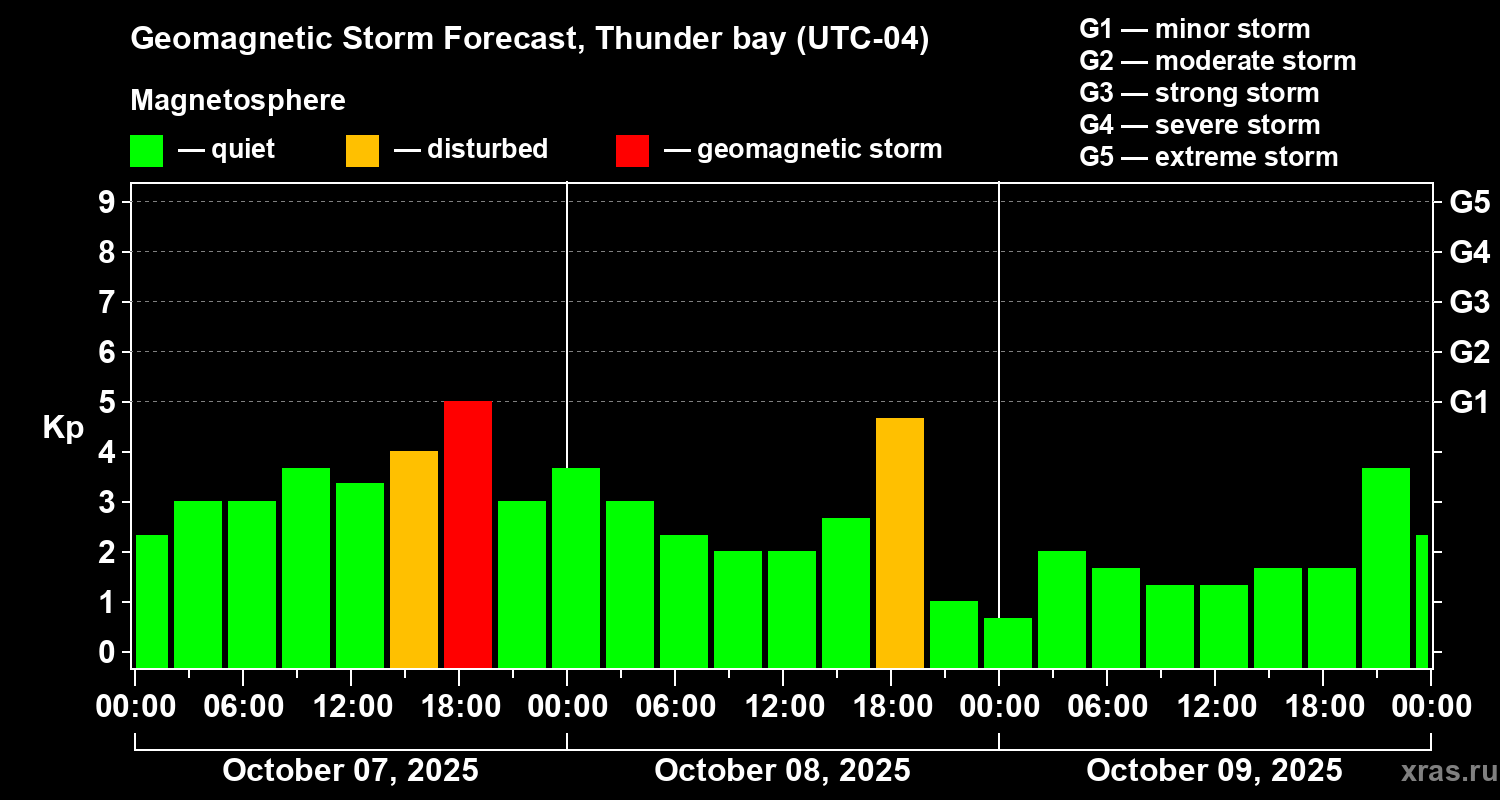 Geomagnetic Storm Forecast, Thunder bay (UTC-04)

Magnetosphere

— quiet — disturbed — geomagnetic storm

G1 — minor storm
G2 — moderate storm
G3 — strong storm
G4 — severe storm
G5 — extreme storm

Kp

9
8
7
6
5
4
3
2
1
0

G5
G4
G3
G2
G1

00:00 06:00 12:00 18:00 00:00 06:00 12:00 18:00 00:00 06:00 12:00 18:00 00:00

October 07, 2025
October 08, 2025
October 09, 2025

xras.ru